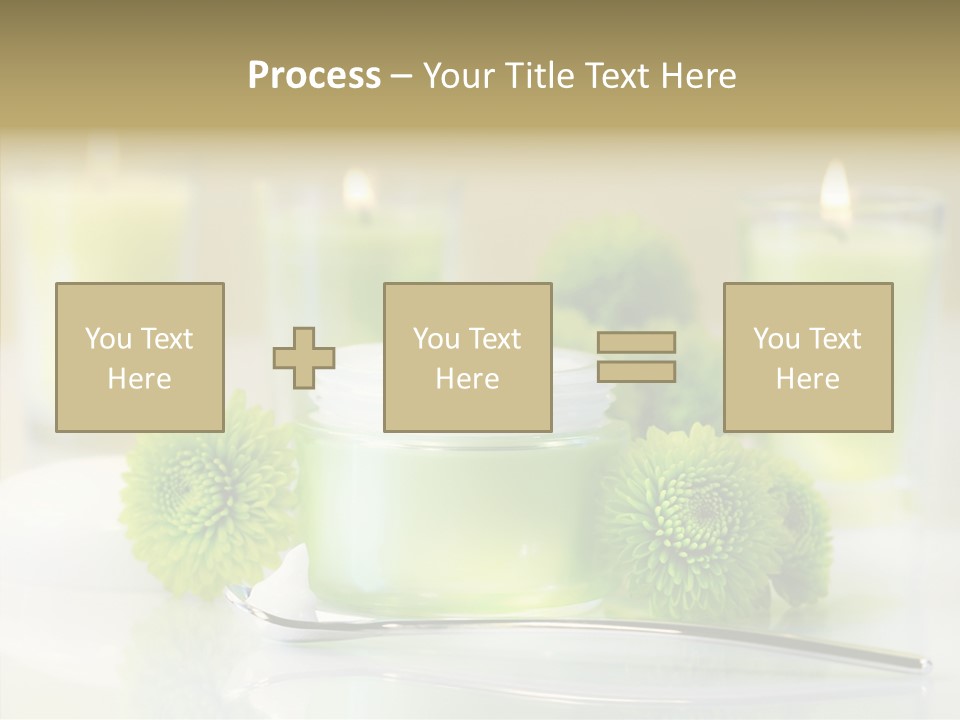 Process – Your Title Text Here

You Text Here

You Text Here

You Text Here